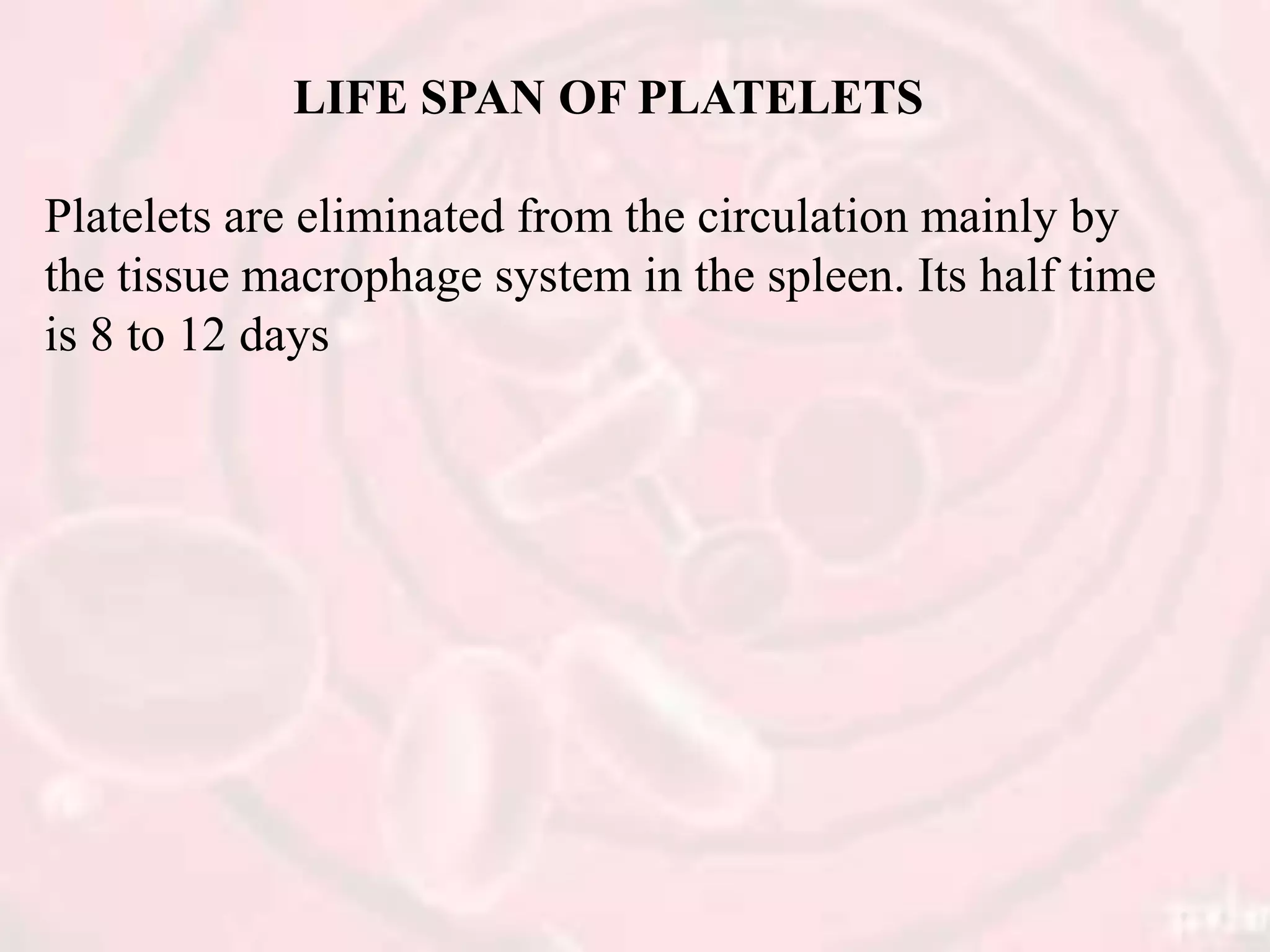 LIFE SPAN OF PLATELETS

Platelets are eliminated from the circulation mainly by the tissue macrophage system in the spleen. Its half time is 8 to 12 days